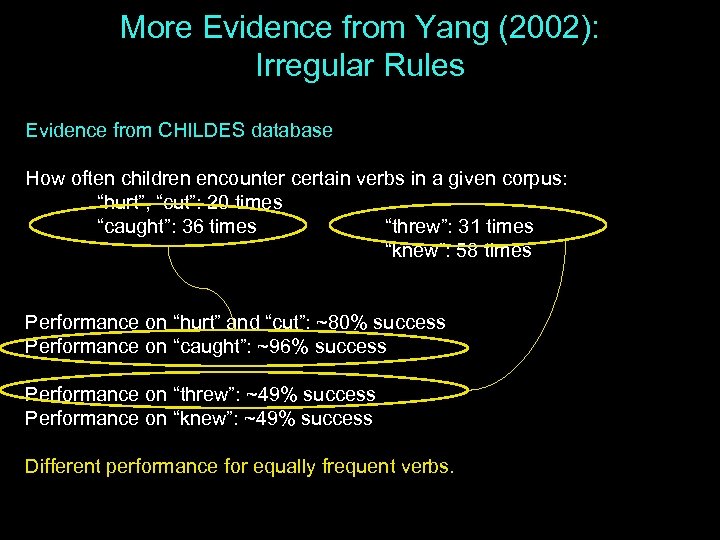 More Evidence from Yang (2002):
Irregular Rules

Evidence from CHILDES database

How often children encounter certain verbs in a given corpus:
“hurt”, “cut”: 20 times
“caught”: 36 times
“threw”: 31 times
“knew”: 58 times

Performance on “hurt” and “cut”: ~80% success
Performance on “caught”: ~96% success

Performance on “threw”: ~49% success
Performance on “knew”: ~49% success

Different performance for equally frequent verbs.